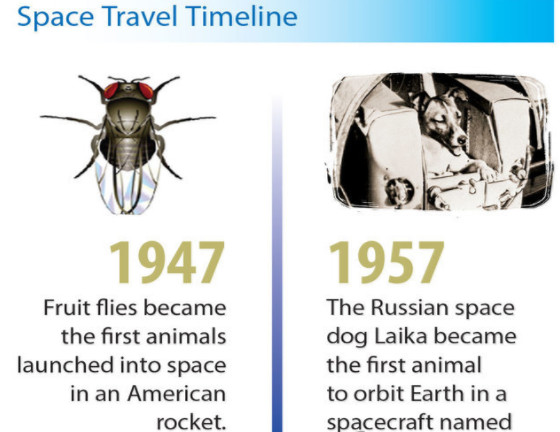 Space Travel Timeline

1947

Fruit flies became the first animals launched into space in an American rocket.

1957

The Russian space dog Laika became the first animal to orbit Earth in a spacecraft named